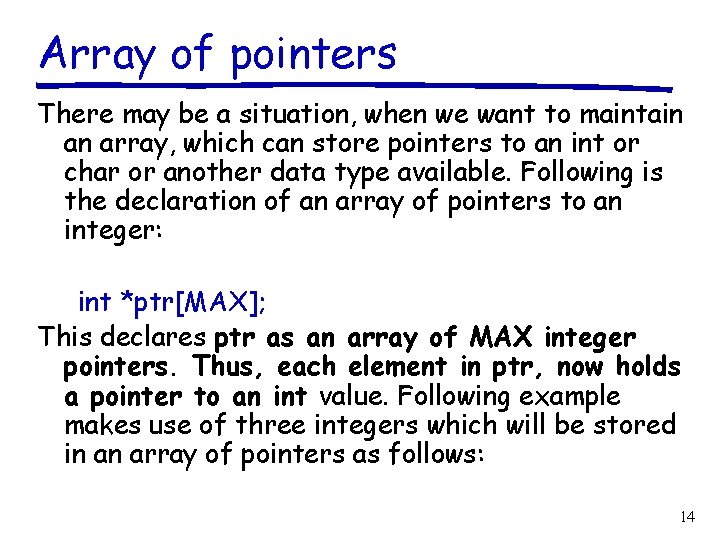 Array of pointers

There may be a situation, when we want to maintain an array, which can store pointers to an int or char or another data type available. Following is the declaration of an array of pointers to an integer:

int *ptr[MAX];

This declares ptr as an array of MAX integer pointers. Thus, each element in ptr, now holds a pointer to an int value. Following example makes use of three integers which will be stored in an array of pointers as follows:

14